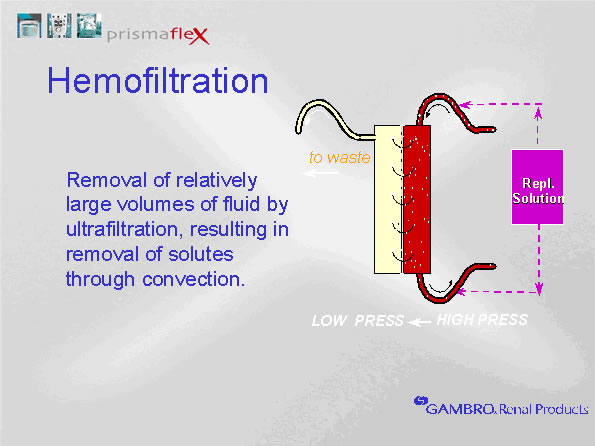 prismaflex

Hemofiltration

Removal of relatively large volumes of fluid by ultrafiltration, resulting in removal of solutes through convection.

to waste

Repl. Solution

LOW PRESS HIGH PRESS

GAMBRO. Renal Products